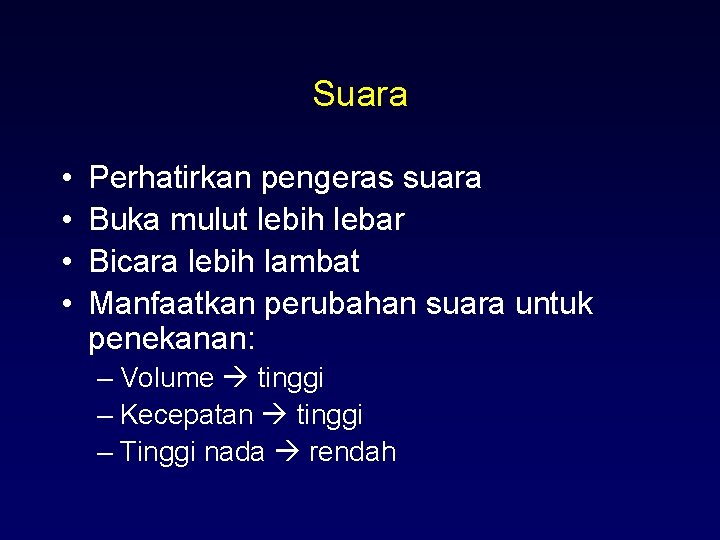 Suara

• Perhatirkan pengeras suara
• Buka mulut lebih lebar
• Bicara lebih lambat
• Manfaatkan perubahan suara untuk penekanan:
– Volume → tinggi
– Kecepatan → tinggi
– Tinggi nada → rendah